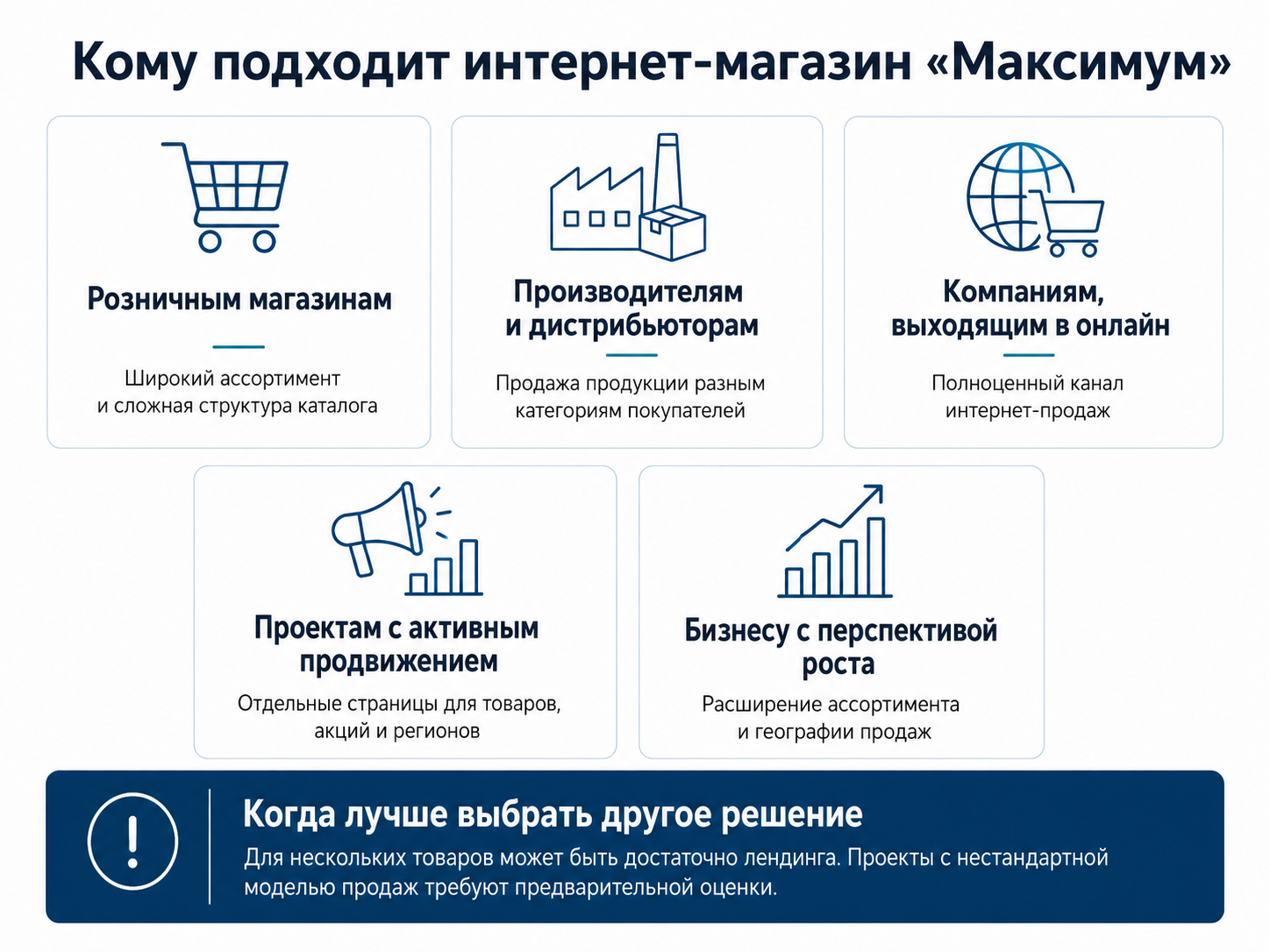 Кому подходит интернет-магазин «Максимум»

Розничным магазинам

Широкий ассортимент и сложная структура каталога

Производителям и дистрибьюторам

Продажа продукции разным категориям покупателей

Компаниям, выходящим в онлайн

Полноценный канал интернет-продаж

Проектам с активным продвижением

Отдельные страницы для товаров, акций и регионов

Бизнесу с перспективой роста

Расширение ассортимента и географии продаж

!

Когда лучше выбрать другое решение

Для нескольких товаров может быть достаточно лендинга. Проекты с нестандартной моделью продаж требуют предварительной оценки.